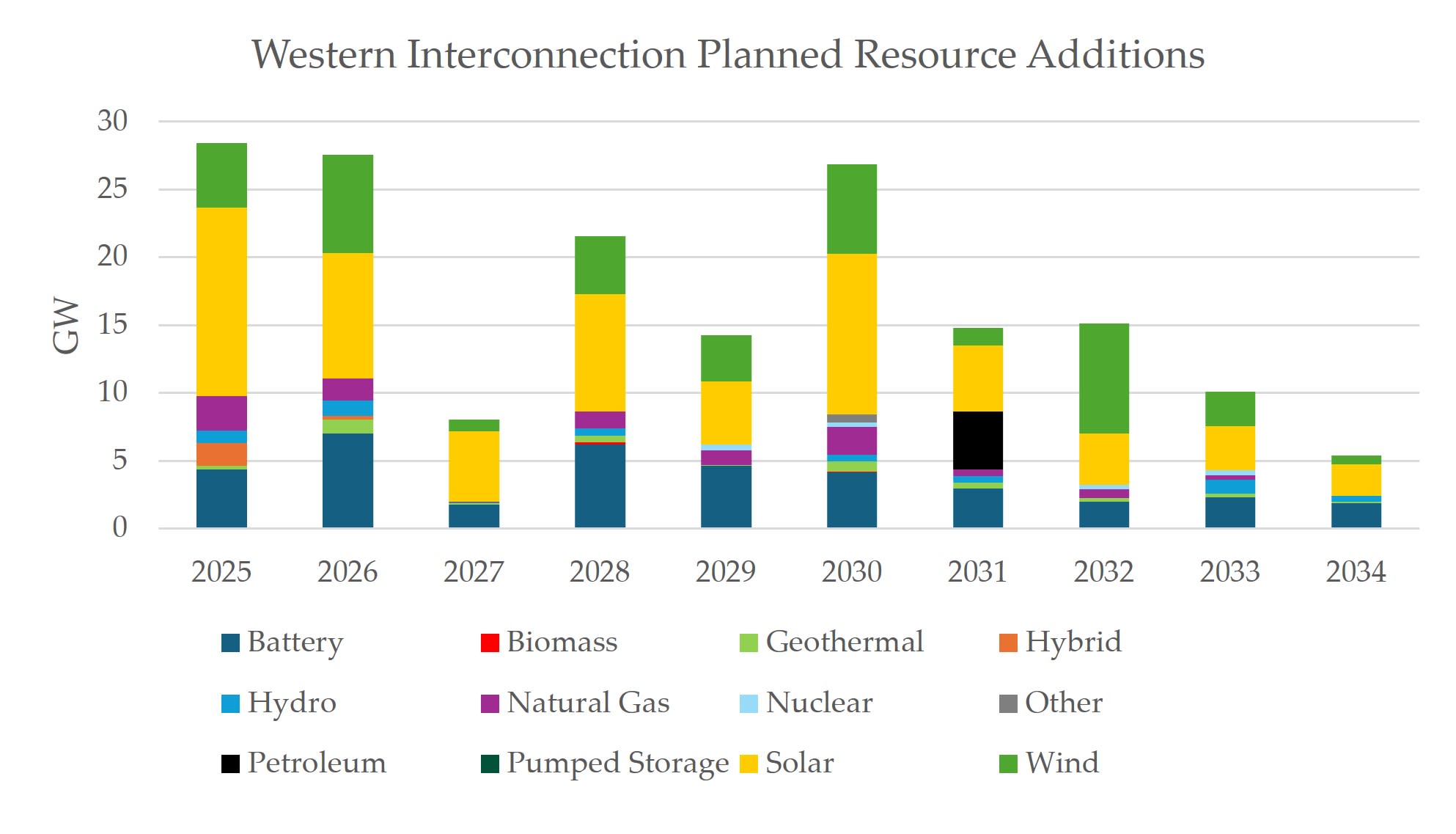 Western Interconnection Planned Resource Additions

GW

30
25
20
15
10
5
0

2025
2026
2027
2028
2029
2030
2031
2032
2033
2034

Battery
Biomass
Geothermal
Hybrid
Hydro
Natural Gas
Nuclear
Other
Petroleum
Pumped Storage
Solar
Wind